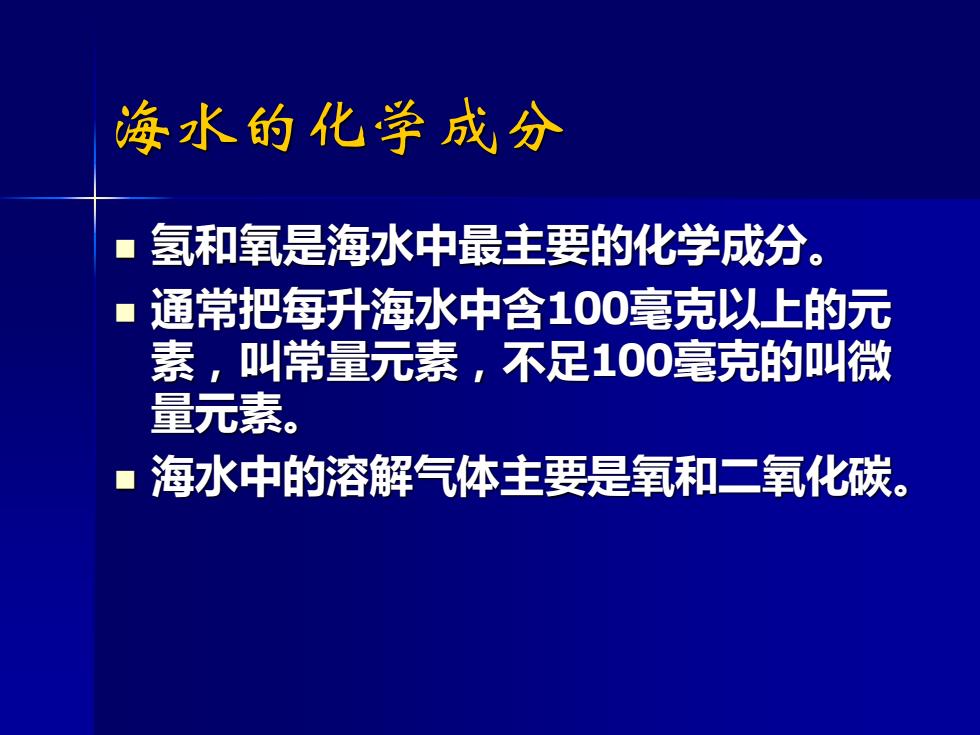 海水的化学成分

■ 氢和氧是海水中最主要的化学成分。
■ 通常把每升海水中含100毫克以上的元素，叫常量元素，不足100毫克的叫微量元素。
■ 海水中的溶解气体主要是氧和二氧化碳。